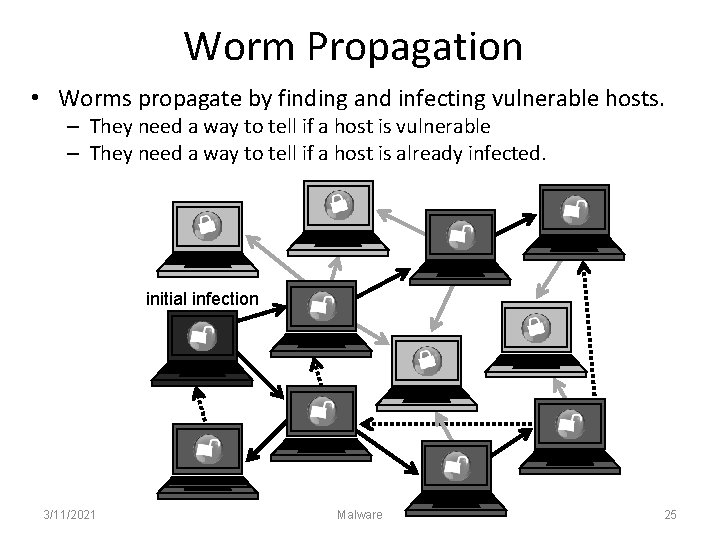 Worm Propagation

• Worms propagate by finding and infecting vulnerable hosts.
 – They need a way to tell if a host is vulnerable
 – They need a way to tell if a host is already infected.

initial infection

3/11/2021 Malware 25